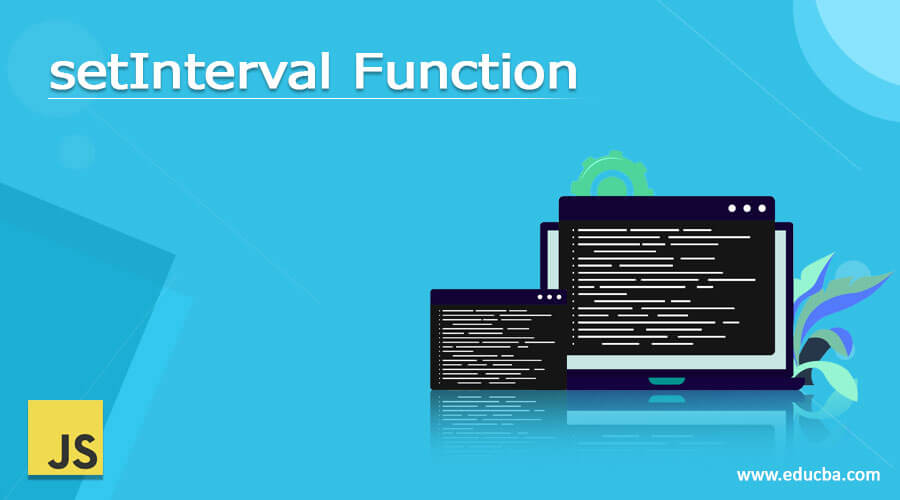 setInterval Function

JS

www.educba.com